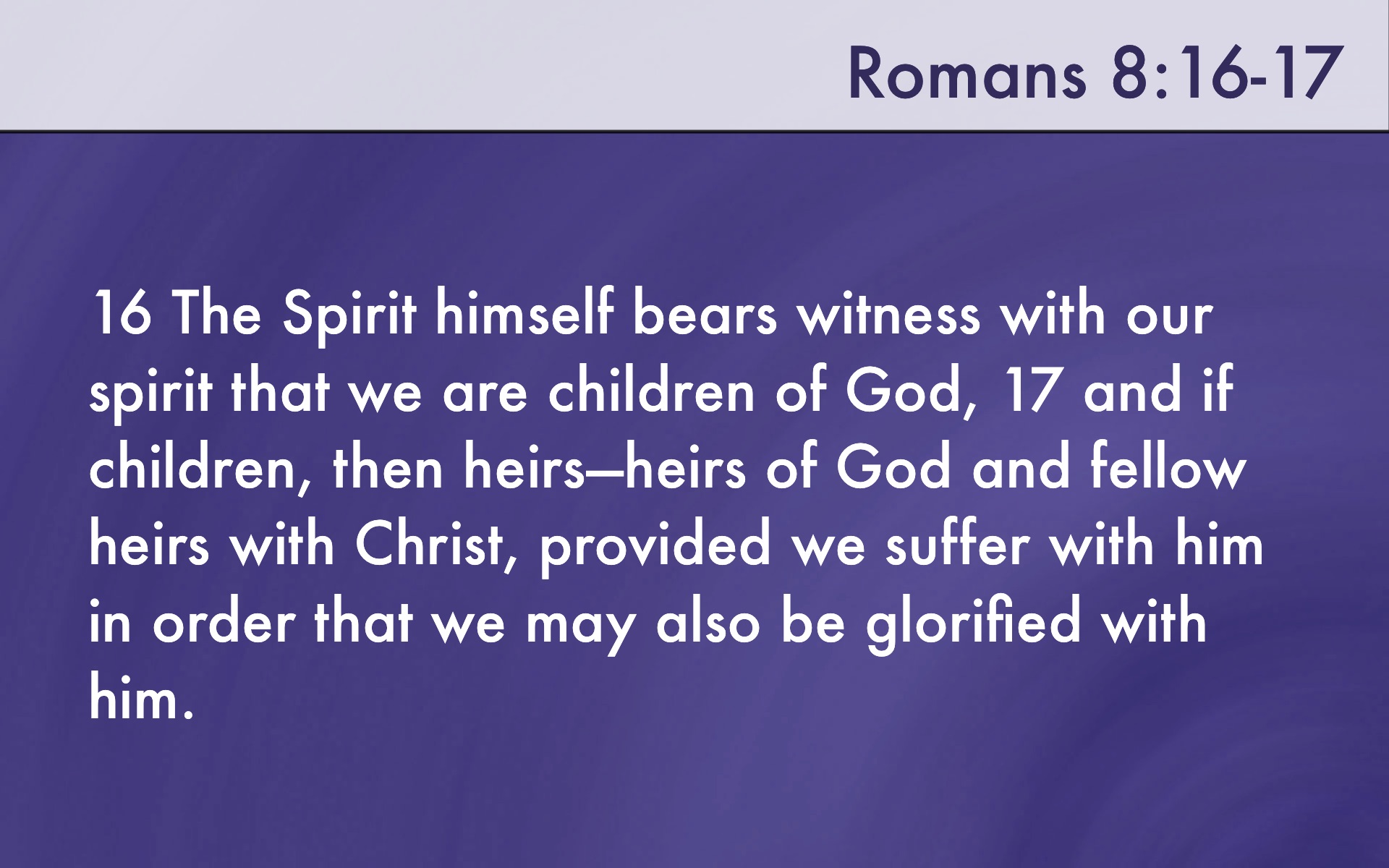 Romans 8:16-17

16 The Spirit himself bears witness with our spirit that we are children of God, 17 and if children, then heirs—heirs of God and fellow heirs with Christ, provided we suffer with him in order that we may also be glorified with him.